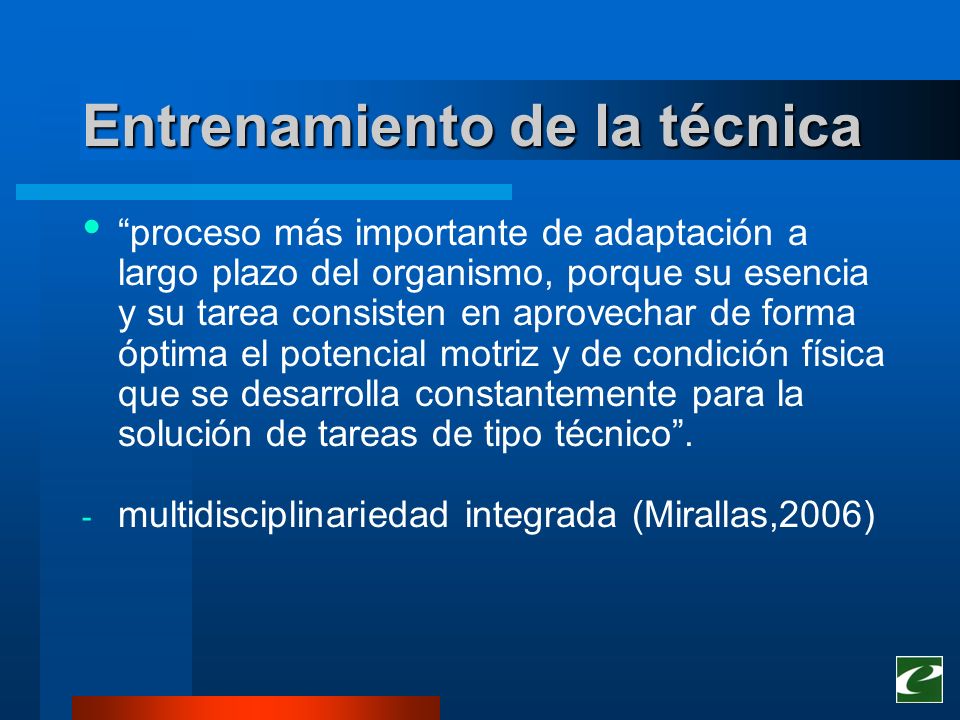 Entrenamiento de la técnica

• “proceso más importante de adaptación a largo plazo del organismo, porque su esencia y su tarea consisten en aprovechar de forma óptima el potencial motriz y de condición física que se desarrolla constantemente para la solución de tareas de tipo técnico”.

- multidisciplinariedad integrada (Mirallas,2006)